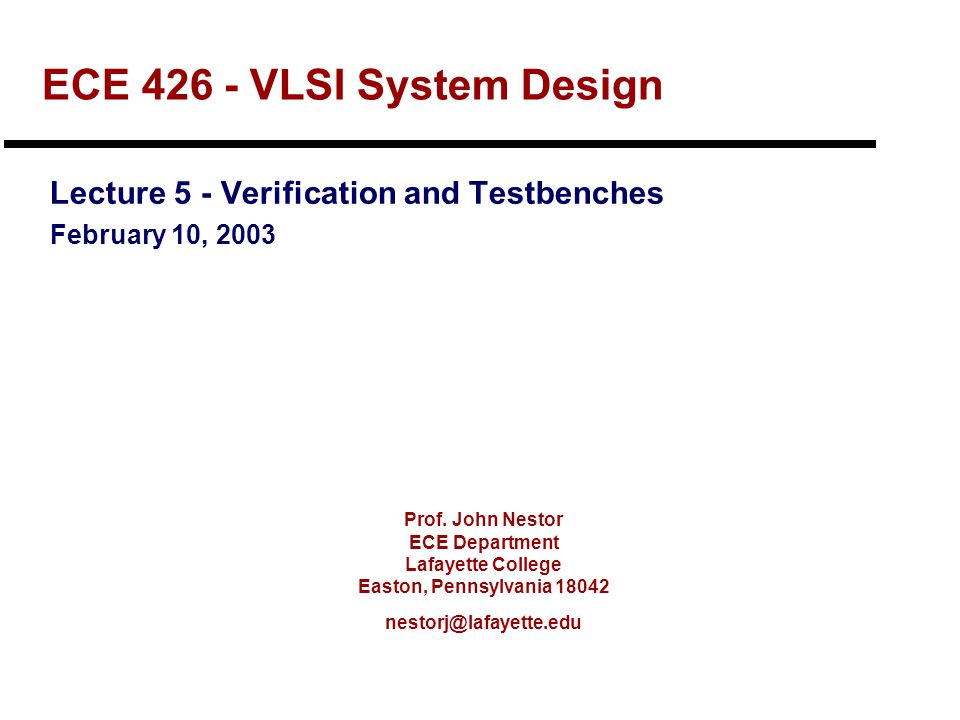 ECE 426 - VLSI System Design

Lecture 5 - Verification and Testbenches
February 10, 2003

Prof. John Nestor
ECE Department
Lafayette College
Easton, Pennsylvania 18042

nestorj@lafayette.edu